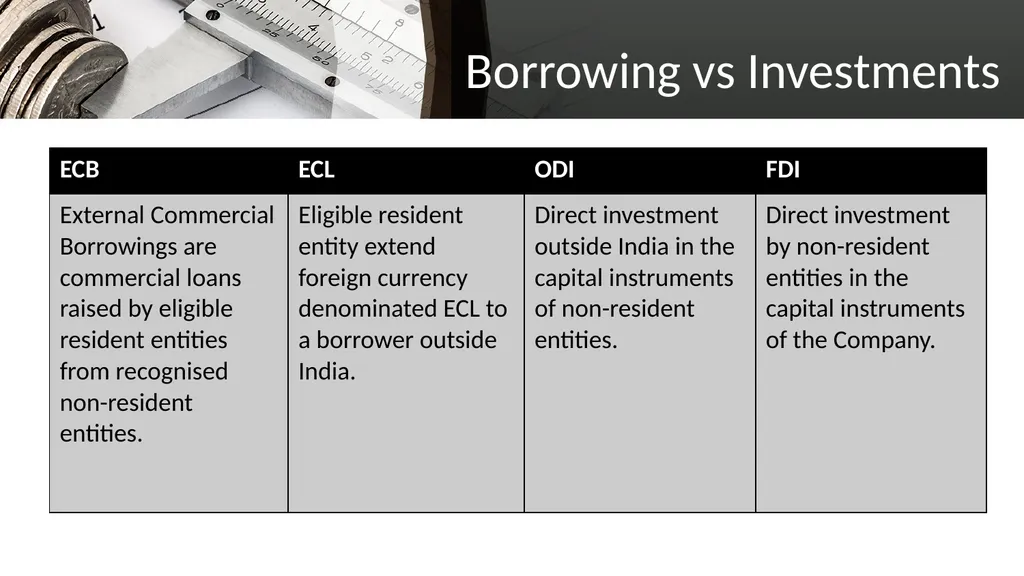 Borrowing vs Investments

| ECB | ECL | ODI | FDI |
|---|---|---|---|
| External Commercial Borrowings are commercial loans raised by eligible resident entities from recognised non-resident entities. | Eligible resident entity extend foreign currency denominated ECL to a borrower outside India. | Direct investment outside India in the capital instruments of non-resident entities. | Direct investment by non-resident entities in the capital instruments of the Company. |